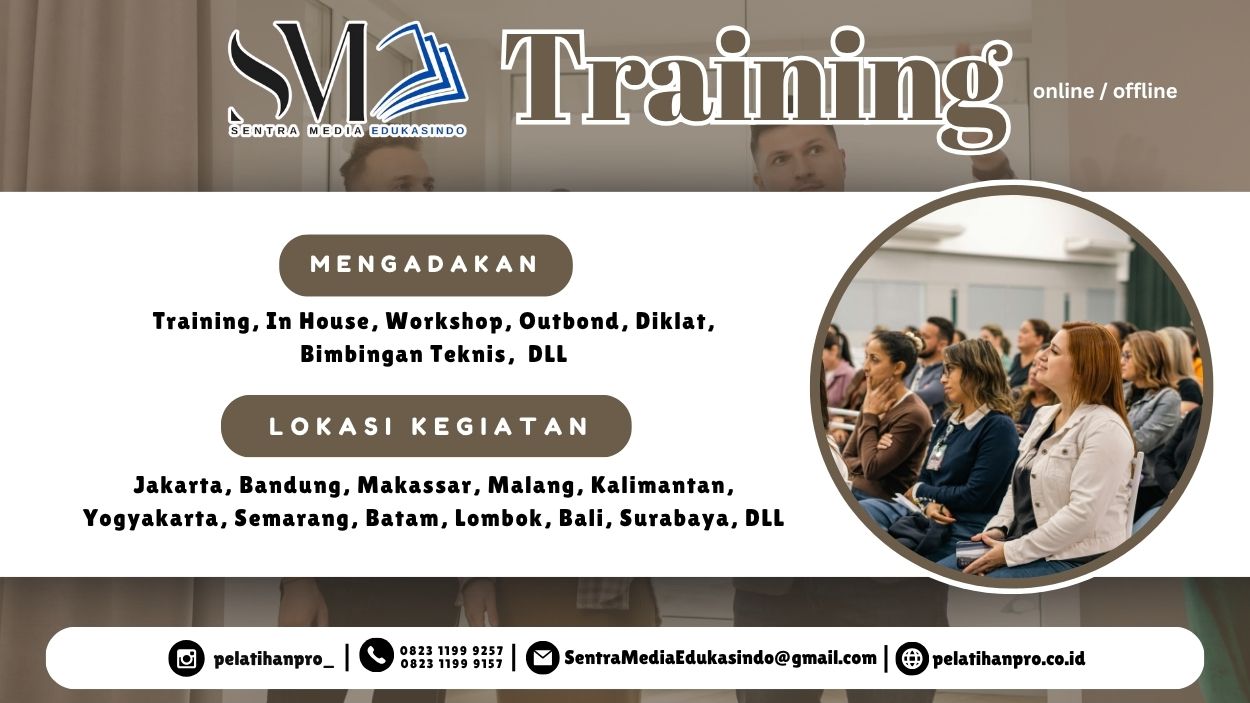 SM
SENTRA MEDIA EDUKASINDO

Training

online / offline

MENGADAKAN

Training, In House, Workshop, Outbond, Diklat, Bimbingan Teknis, DLL

LOKASI KEGIATAN

Jakarta, Bandung, Makassar, Malang, Kalimantan, Yogyakarta, Semarang, Batam, Lombok, Bali, Surabaya, DLL

pelatihanpro_ | 0823 1199 9257 0823 1199 9157 | SentraMediaEdukasindo@gmail.com | pelatihanpro.co.id